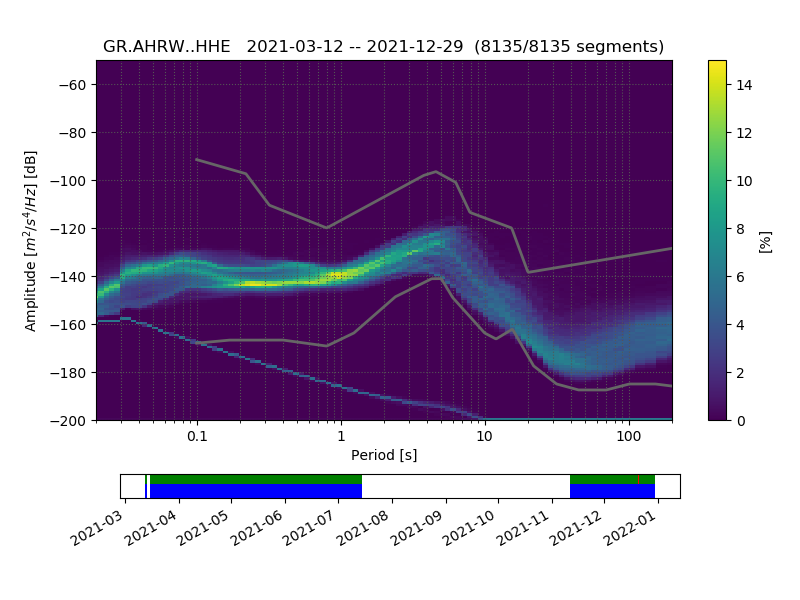 GR.AHRW..HHE 2021-03-12 -- 2021-12-29 (8135/8135 segments)

Amplitude [$m^2/s^4/Hz$] [dB]

−60
−80
−100
−120
−140
−160
−180
−200

0.1
1
10
100

Period [s]

14
12
10
8
6
4
2
0

[%]

2021-03
2021-04
2021-05
2021-06
2021-07
2021-08
2021-09
2021-10
2021-11
2021-12
2022-01